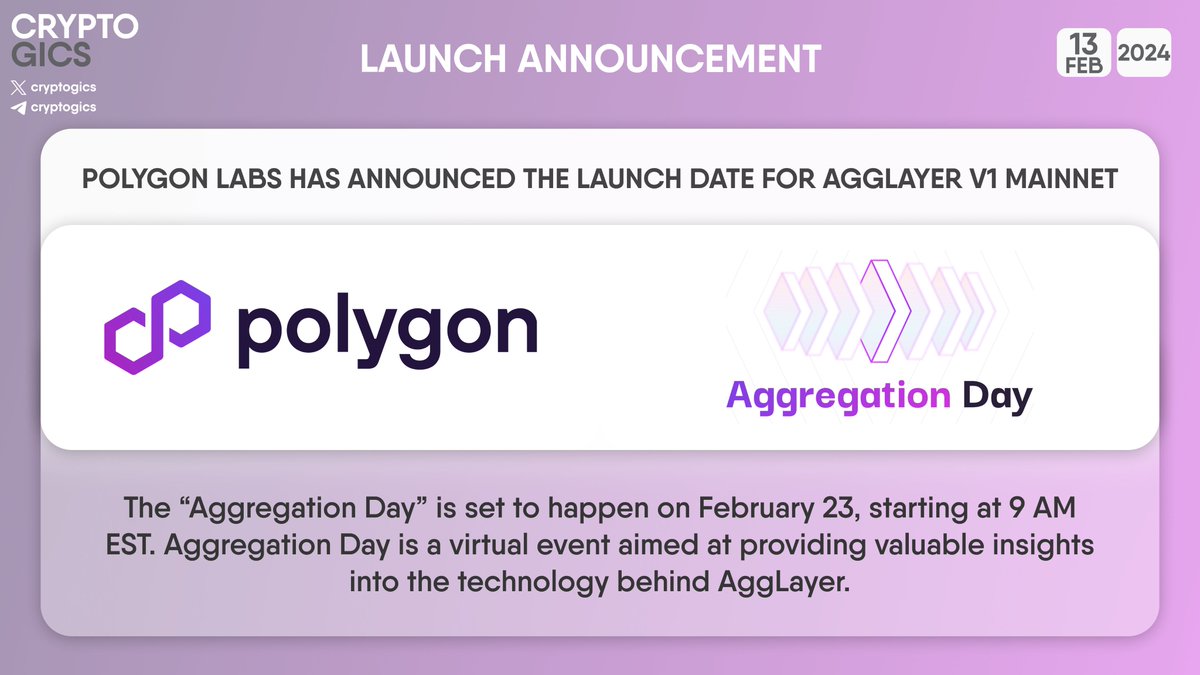 CRYPTO GICS
cryptogics
cryptogics

LAUNCH ANNOUNCEMENT

13 FEB 2024

POLYGON LABS HAS ANNOUNCED THE LAUNCH DATE FOR AGGLAYER V1 MAINNET

polygon

Aggregation Day

The “Aggregation Day” is set to happen on February 23, starting at 9 AM EST. Aggregation Day is a virtual event aimed at providing valuable insights into the technology behind AggLayer.